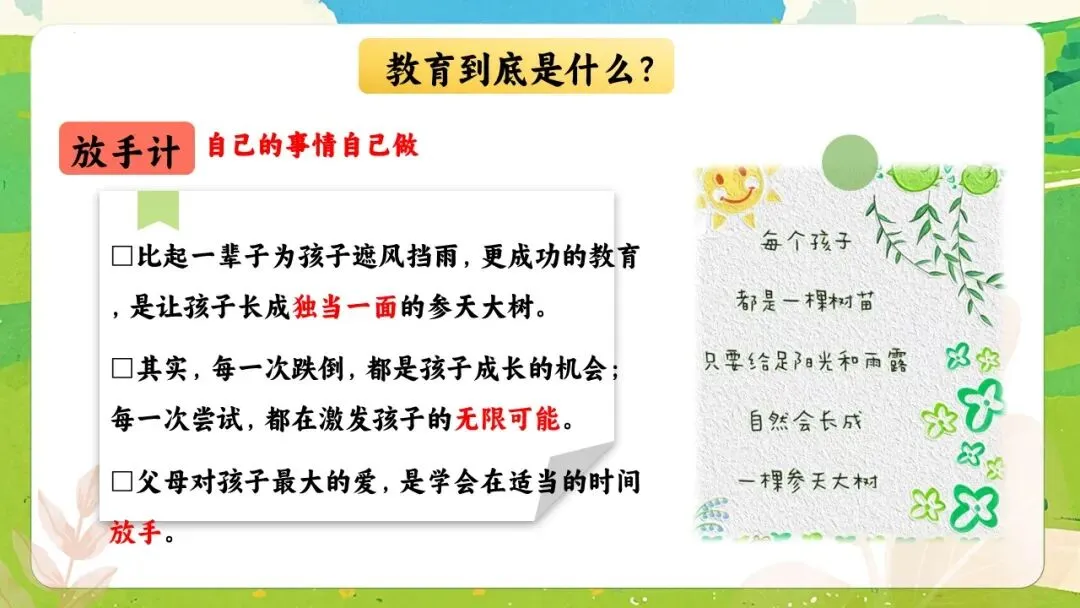 教育到底是什么?

放手计 自己的事情自己做

□比起一辈子为孩子遮风挡雨，更成功的教育，是让孩子长成独当一面的参天大树。

□其实，每一次跌倒，都是孩子成长的机会；每一次尝试，都在激发孩子的无限可能。

□父母对孩子最大的爱，是学会在适当的时间放手。

每个孩子
都是一棵树苗
只要给足阳光和雨露
自然会长成
一棵参天大树